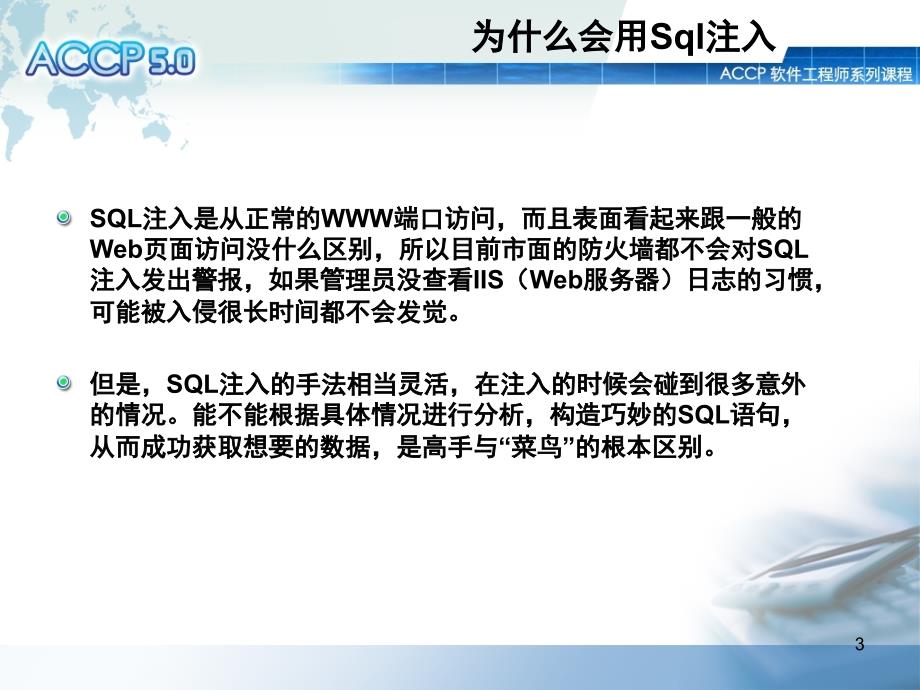 ACCP 5.0

为什么会用Sql注入

ACCP 软件工程师系列课程

SQL注入是从正常的WWW端口访问，而且表面看起来跟一般的Web页面访问没什么区别，所以目前市面的防火墙都不会对SQL注入发出警报，如果管理员没查看IIS（Web服务器）日志的习惯，可能被入侵很长时间都不会发觉。

但是，SQL注入的手法相当灵活，在注入的时候会碰到很多意外的情况。能不能根据具体情况进行分析，构造巧妙的SQL语句，从而成功获取想要的数据，是高手与“菜鸟”的根本区别。

3